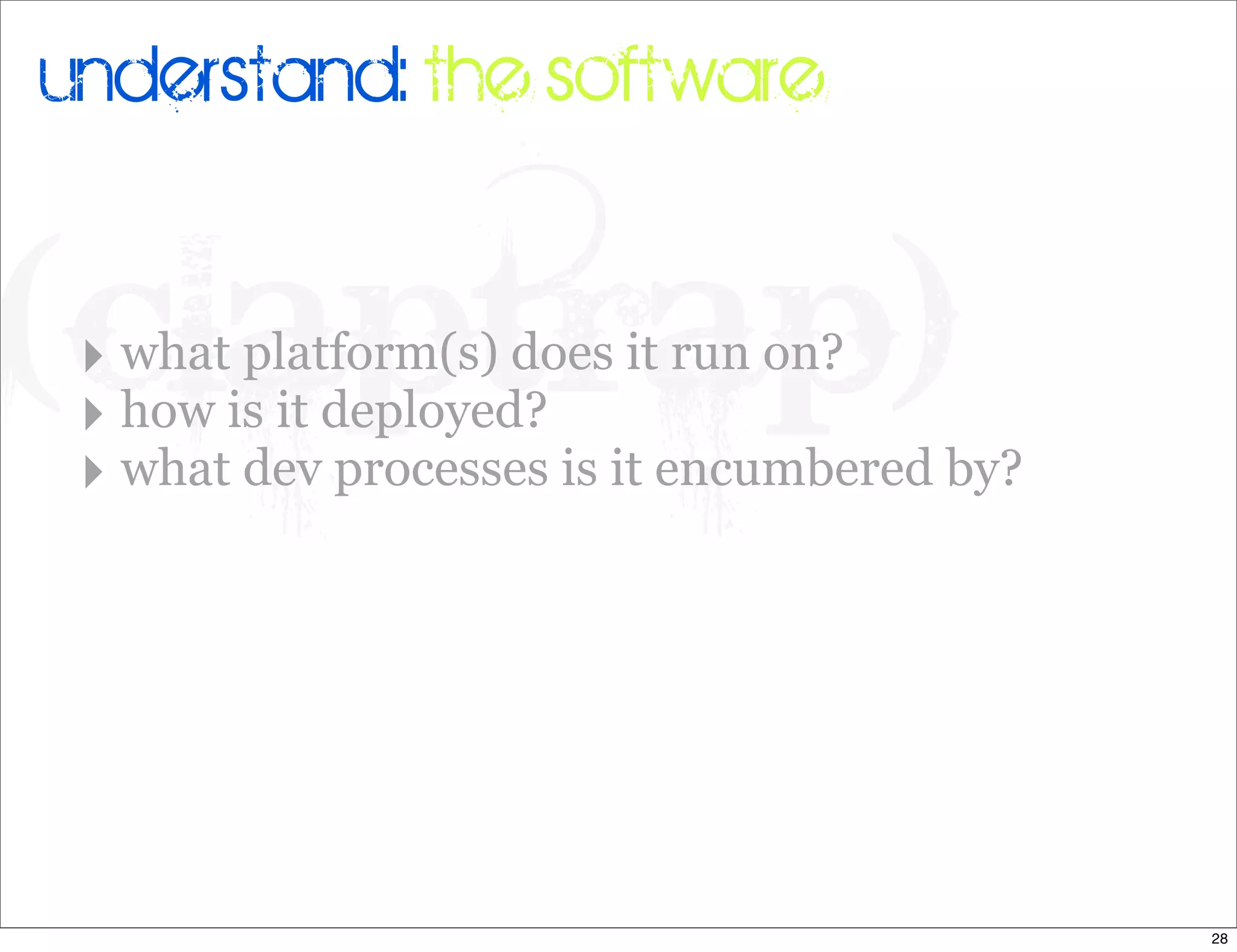 understand: the software

(claptrap)

‣ what platform(s) does it run on?
‣ how is it deployed?
‣ what dev processes is it encumbered by?

28